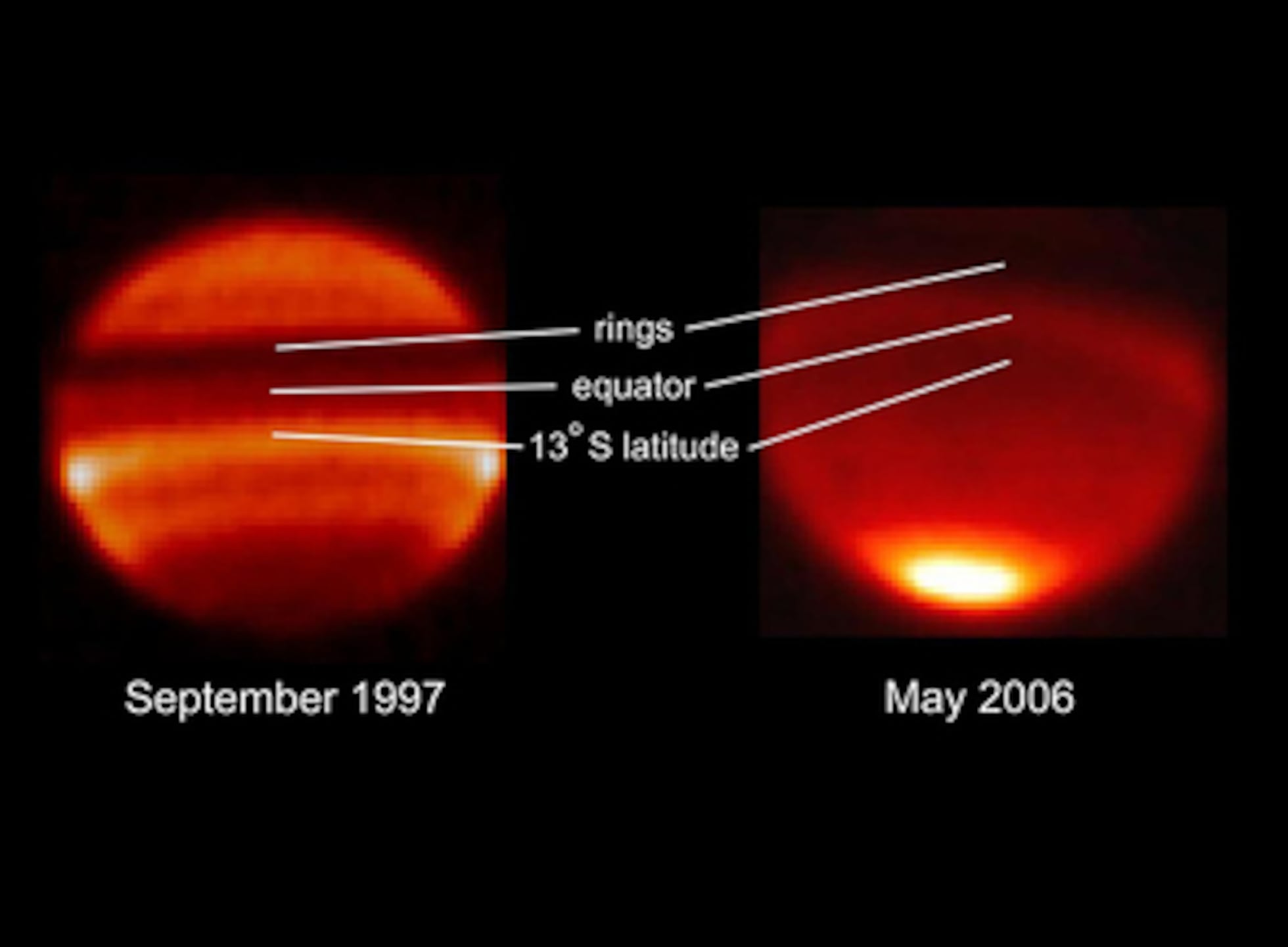 rings

equator

13° S latitude

September 1997

May 2006